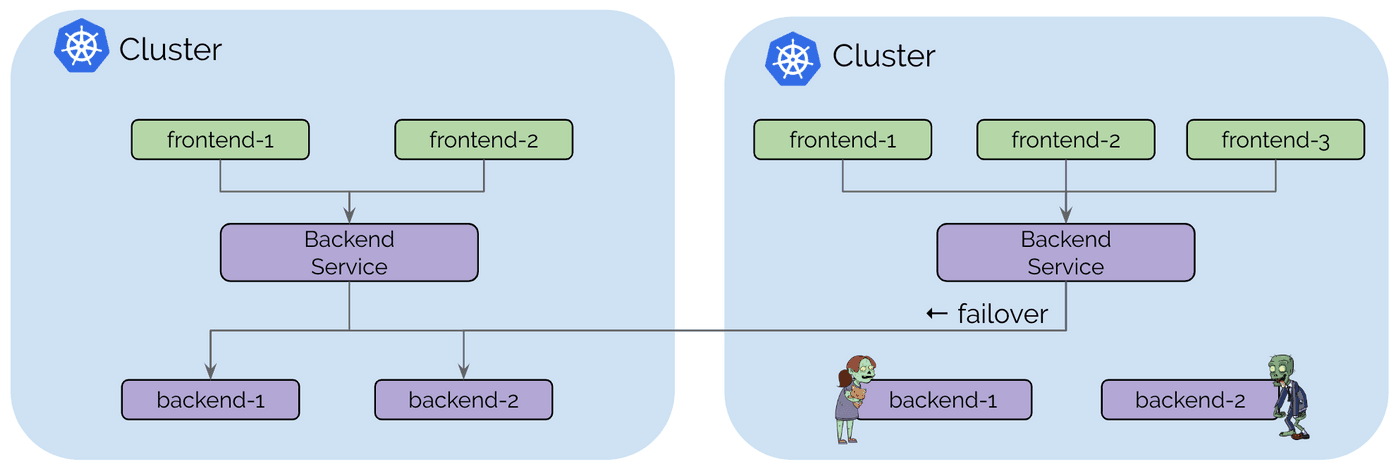 Cluster

frontend-1

frontend-2

Backend Service

backend-1

backend-2

Cluster

frontend-1

frontend-2

frontend-3

Backend Service

← failover

backend-1

backend-2